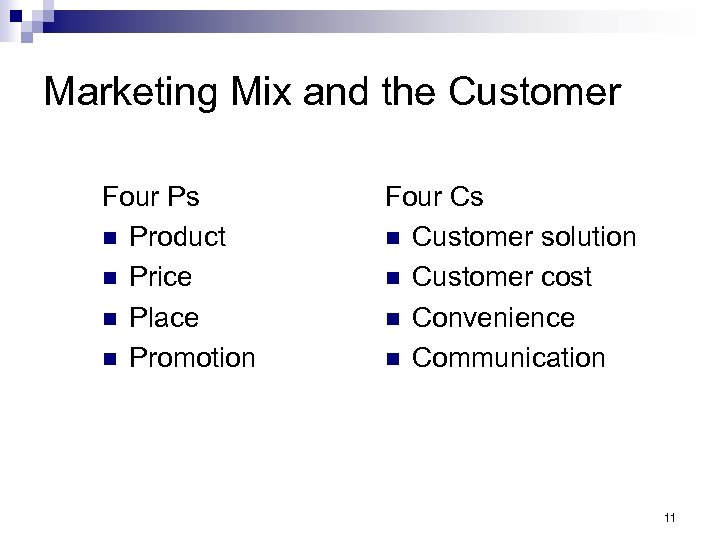 Marketing Mix and the Customer

Four Ps
- Product
- Price
- Place
- Promotion

Four Cs
- Customer solution
- Customer cost
- Convenience
- Communication

11